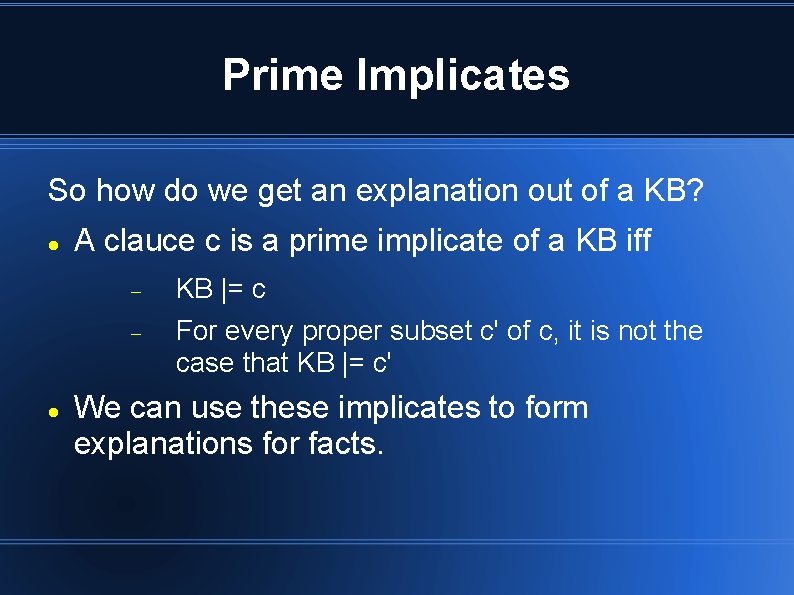 Prime Implicates

So how do we get an explanation out of a KB?

• A clauce c is a prime implicate of a KB iff

- KB |= c
- For every proper subset c' of c, it is not the case that KB |= c'

• We can use these implicates to form explanations for facts.